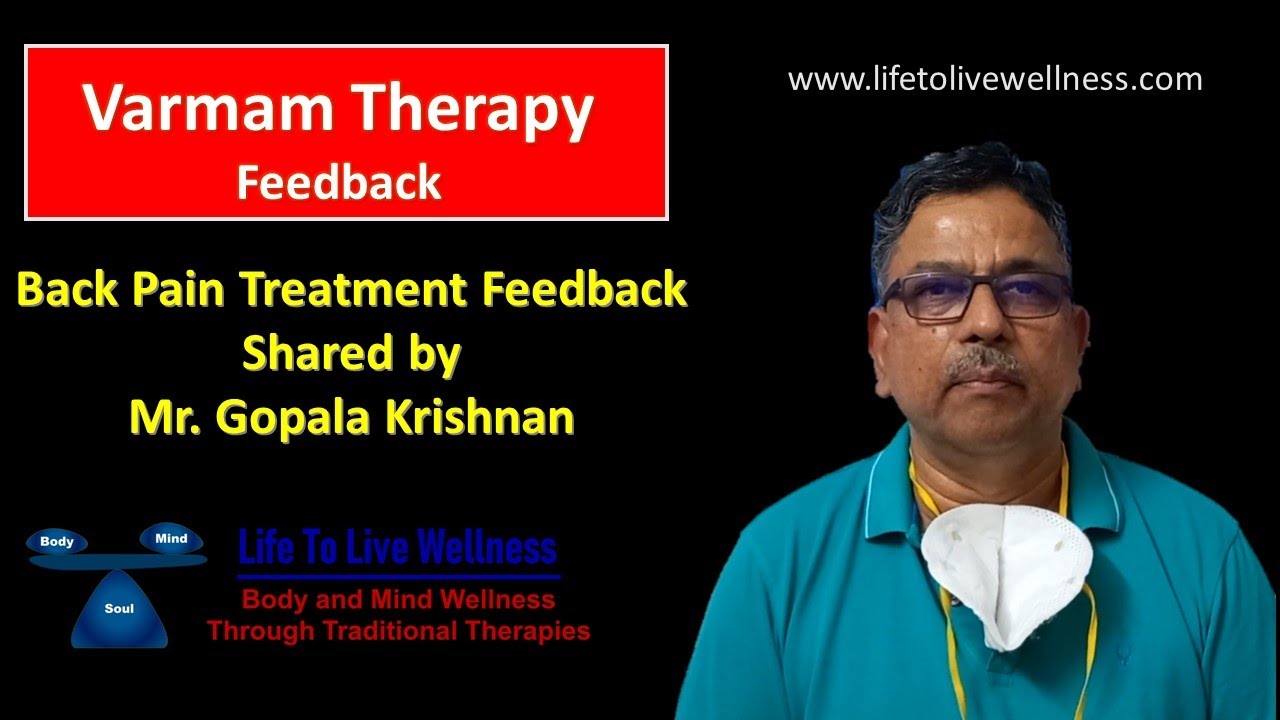 Varmam Therapy
Feedback

www.lifetolivewellness.com

Back Pain Treatment Feedback
Shared by
Mr. Gopala Krishnan

Body
Mind
Soul

Life To Live Wellness
Body and Mind Wellness
Through Traditional Therapies